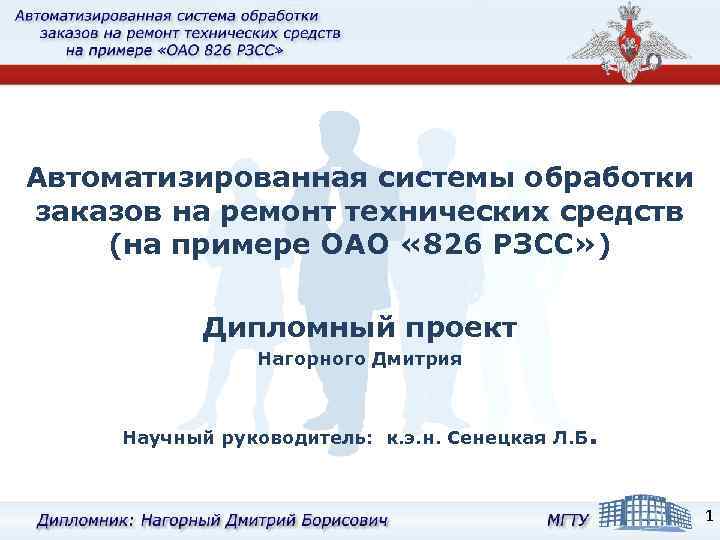 Автоматизированная система обработки заказов на ремонт технических средств на примере «ОАО 826 РЗСС»

Автоматизированная системы обработки заказов на ремонт технических средств (на примере ОАО «826 РЗСС»)

Дипломный проект
Нагорного Дмитрия

Научный руководитель: к.э.н. Сенецкая Л.Б.

Дипломник: Нагорный Дмитрий Борисович

МГТУ

1